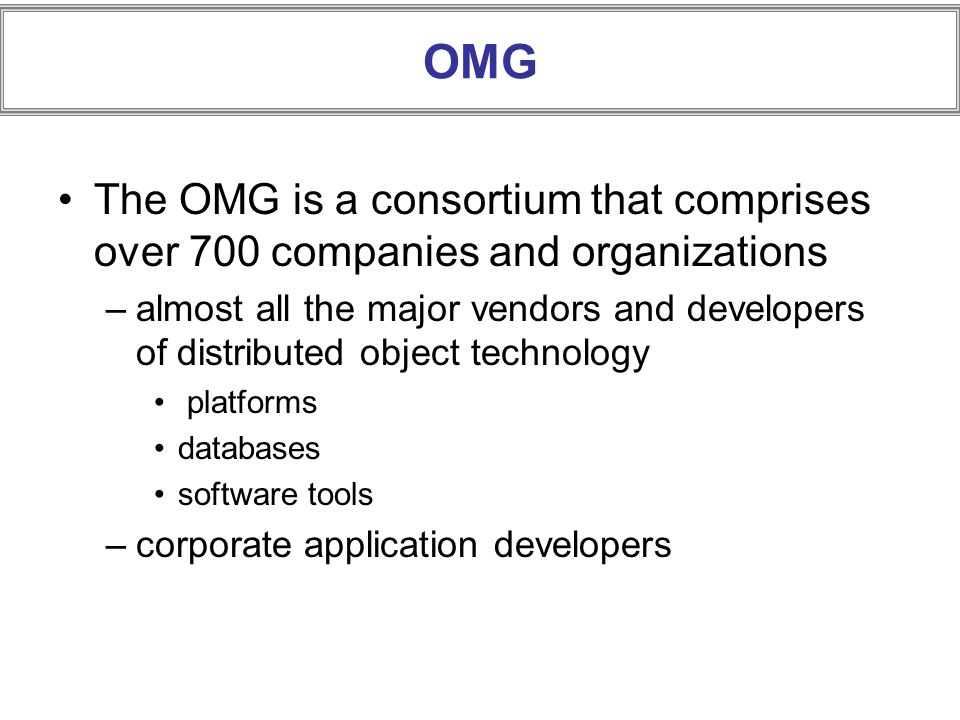 OMG

• The OMG is a consortium that comprises over 700 companies and organizations

– almost all the major vendors and developers of distributed object technology

• platforms

• databases

• software tools

– corporate application developers